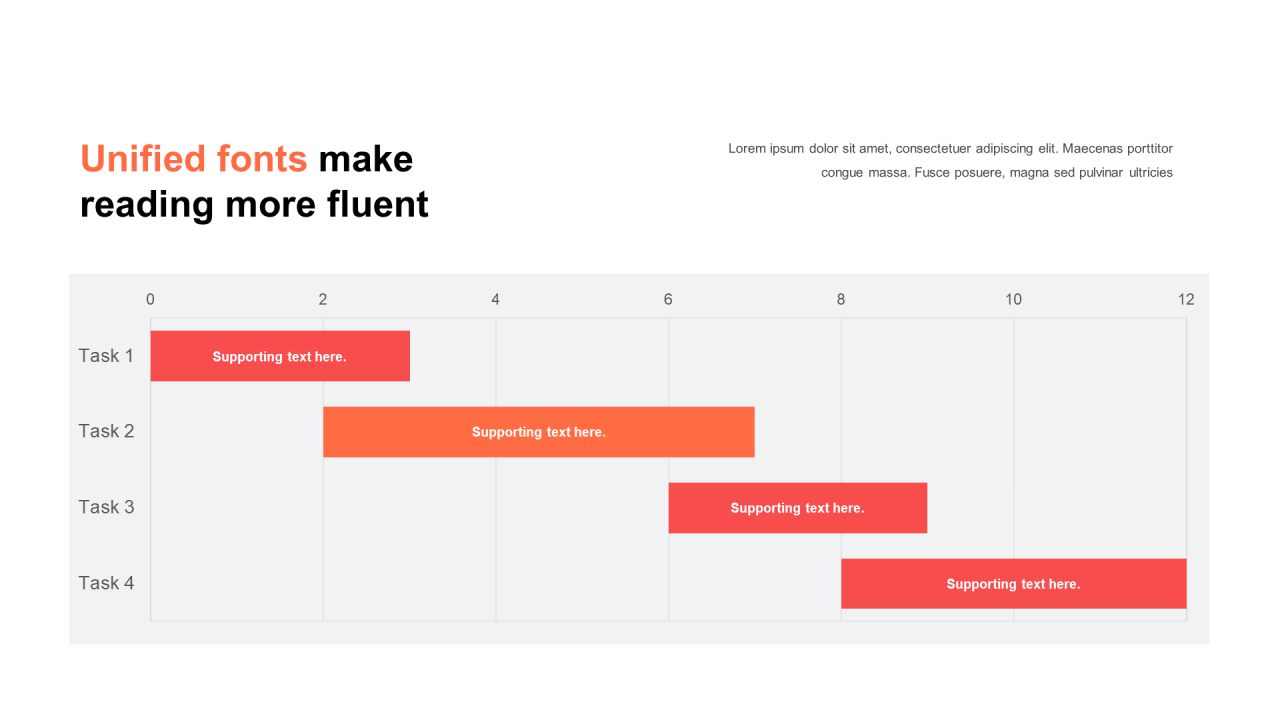 Unified fonts make reading more fluent

Lorem ipsum dolor sit amet, consectetuer adipiscing elit. Maecenas porttitor congue massa. Fusce posuere, magna sed pulvinar ultricies

0
2
4
6
8
10
12

Task 1
Supporting text here.

Task 2
Supporting text here.

Task 3
Supporting text here.

Task 4
Supporting text here.